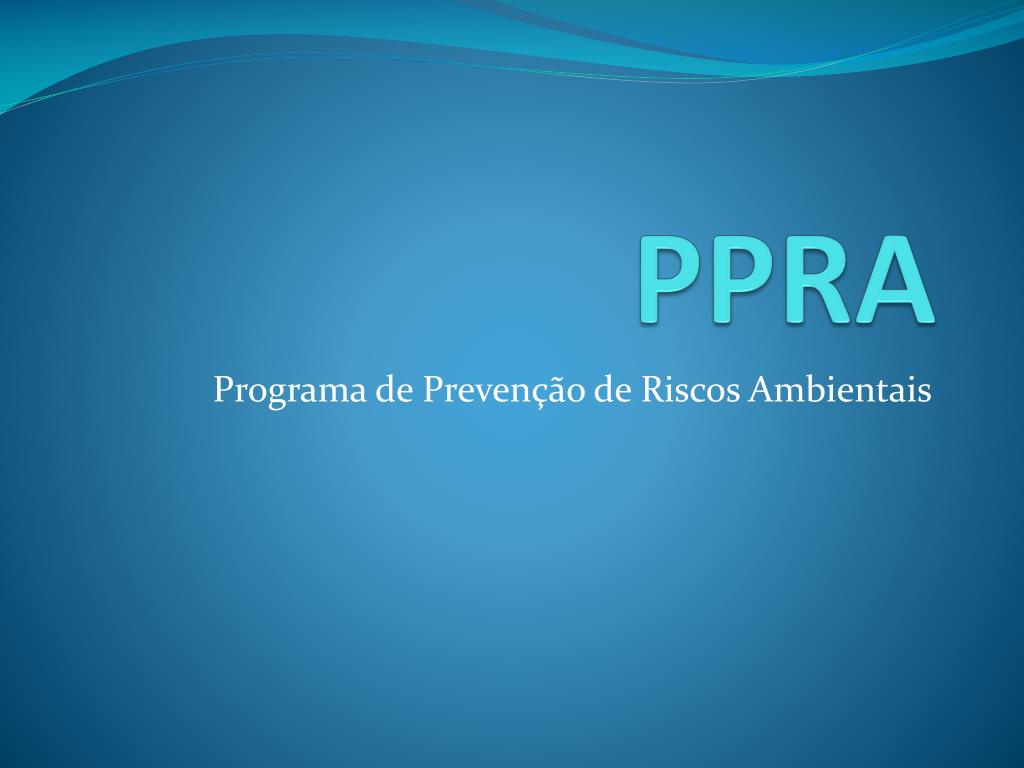 PPRA

Programa de Prevenção de Riscos Ambientais